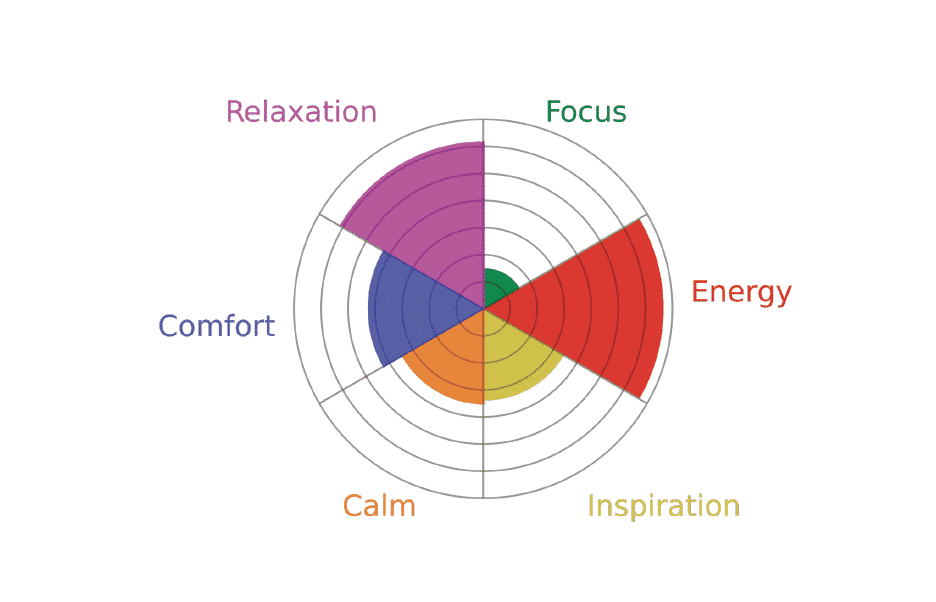 Relaxation

Focus

Energy

Comfort

Calm

Inspiration